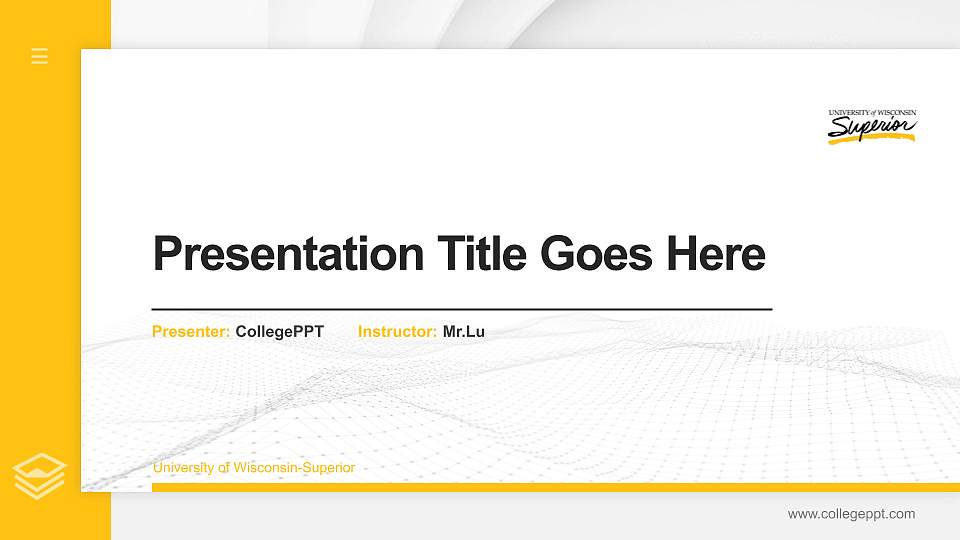 UNIVERSITY of WISCONSIN
Superior

Presentation Title Goes Here

Presenter: CollegePPT Instructor: Mr.Lu

University of Wisconsin-Superior

www.collegeppt.com